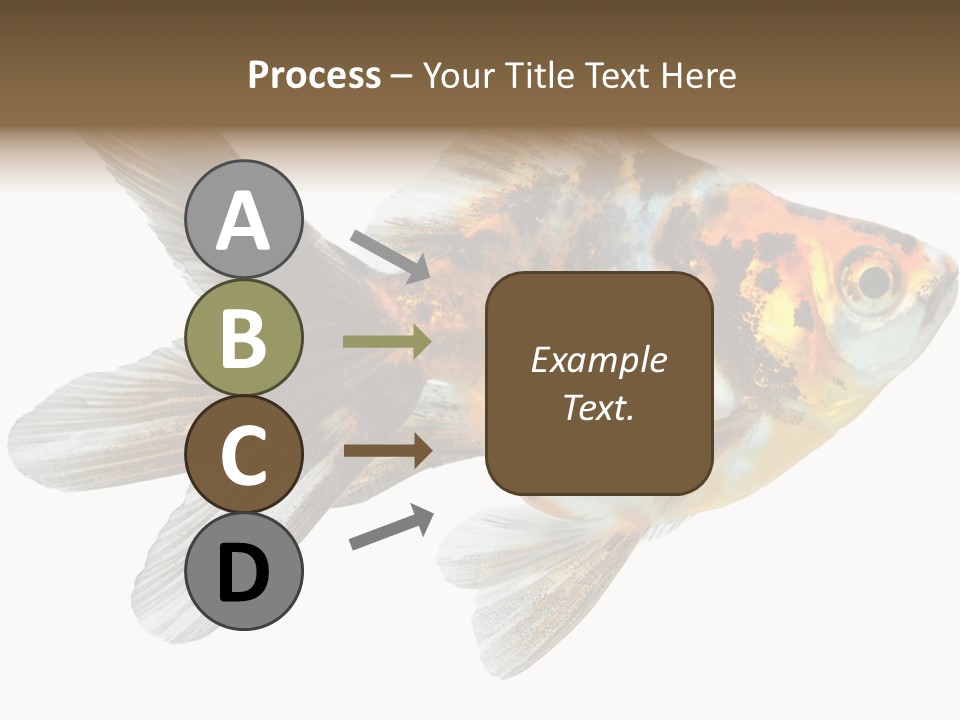 Process – Your Title Text Here

A

B

C

D

Example Text.